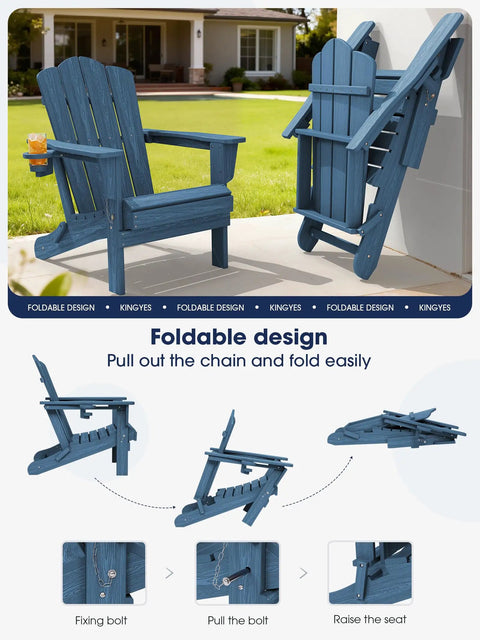 FOLDABLE DESIGN • KINGYES • FOLDABLE DESIGN • KINGYES • FOLDABLE DESIGN • KINGYES

Foldable design

Pull out the chain and fold easily

Fixing bolt

Pull the bolt

Raise the seat